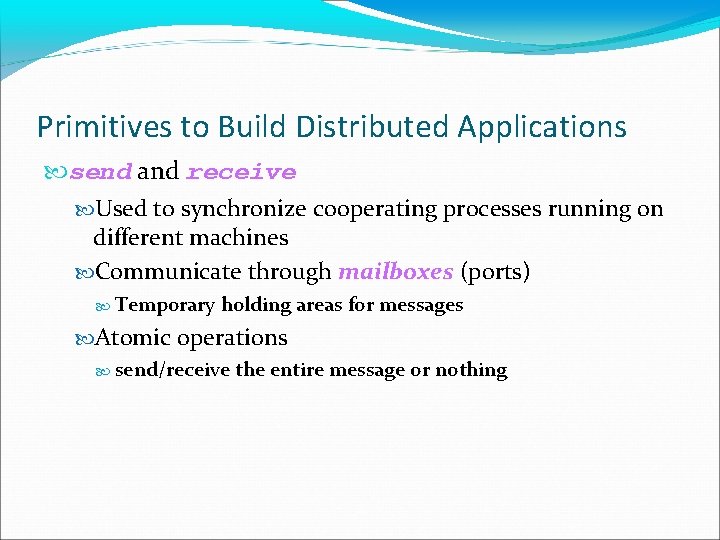 Primitives to Build Distributed Applications

send and receive

Used to synchronize cooperating processes running on different machines

Communicate through mailboxes (ports)

Temporary holding areas for messages

Atomic operations

send/receive the entire message or nothing